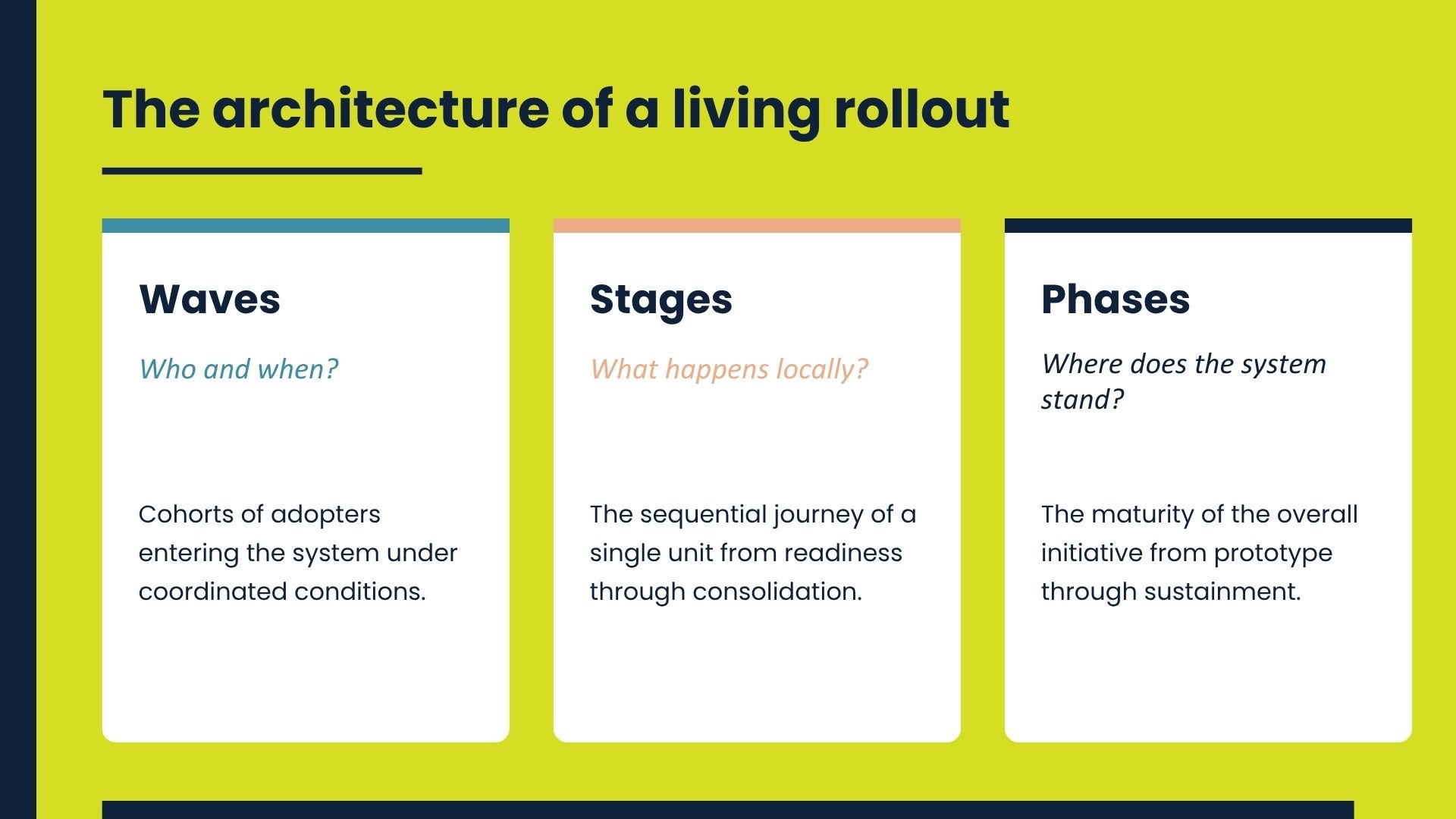 The architecture of a living rollout

Waves

Who and when?

Cohorts of adopters entering the system under coordinated conditions.

Stages

What happens locally?

The sequential journey of a single unit from readiness through consolidation.

Phases

Where does the system stand?

The maturity of the overall initiative from prototype through sustainment.